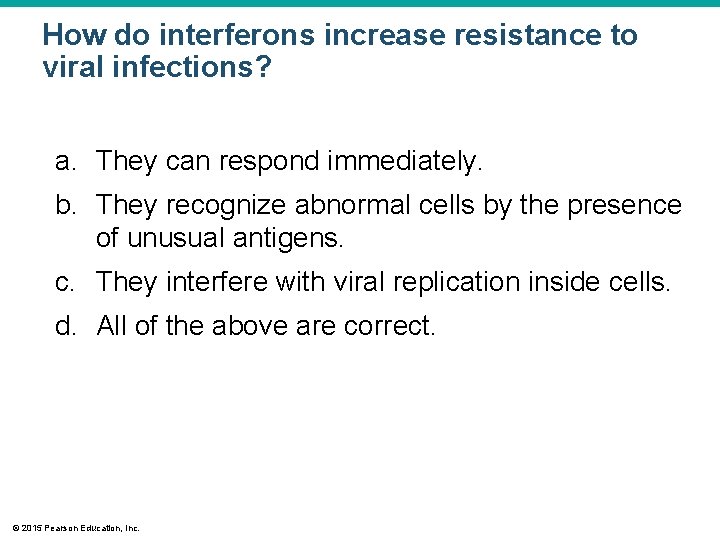 How do interferons increase resistance to viral infections?

a. They can respond immediately.

b. They recognize abnormal cells by the presence of unusual antigens.

c. They interfere with viral replication inside cells.

d. All of the above are correct.

© 2015 Pearson Education, Inc.